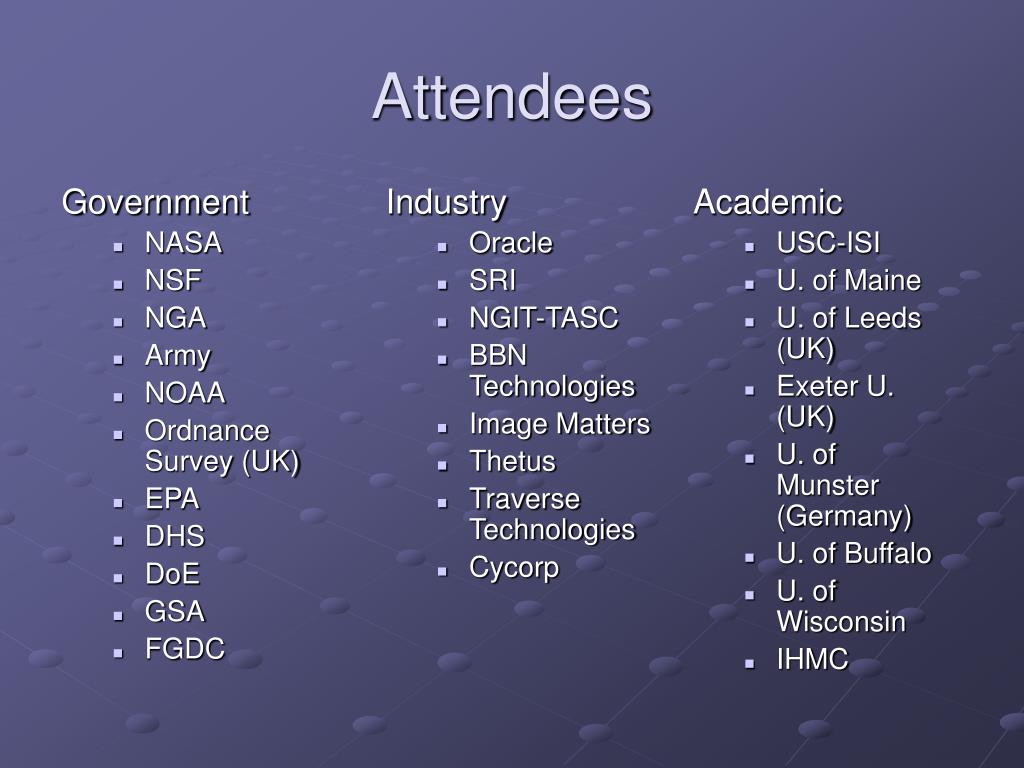 Attendees

Government
- NASA
- NSF
- NGA
- Army
- NOAA
- Ordnance Survey (UK)
- EPA
- DHS
- DoE
- GSA
- FGDC

Industry
- Oracle
- SRI
- NGIT-TASC
- BBN Technologies
- Image Matters
- Thetus
- Traverse Technologies
- Cycorp

Academic
- USC-ISI
- U. of Maine
- U. of Leeds (UK)
- Exeter U. (UK)
- U. of Munster (Germany)
- U. of Buffalo
- U. of Wisconsin
- IHMC